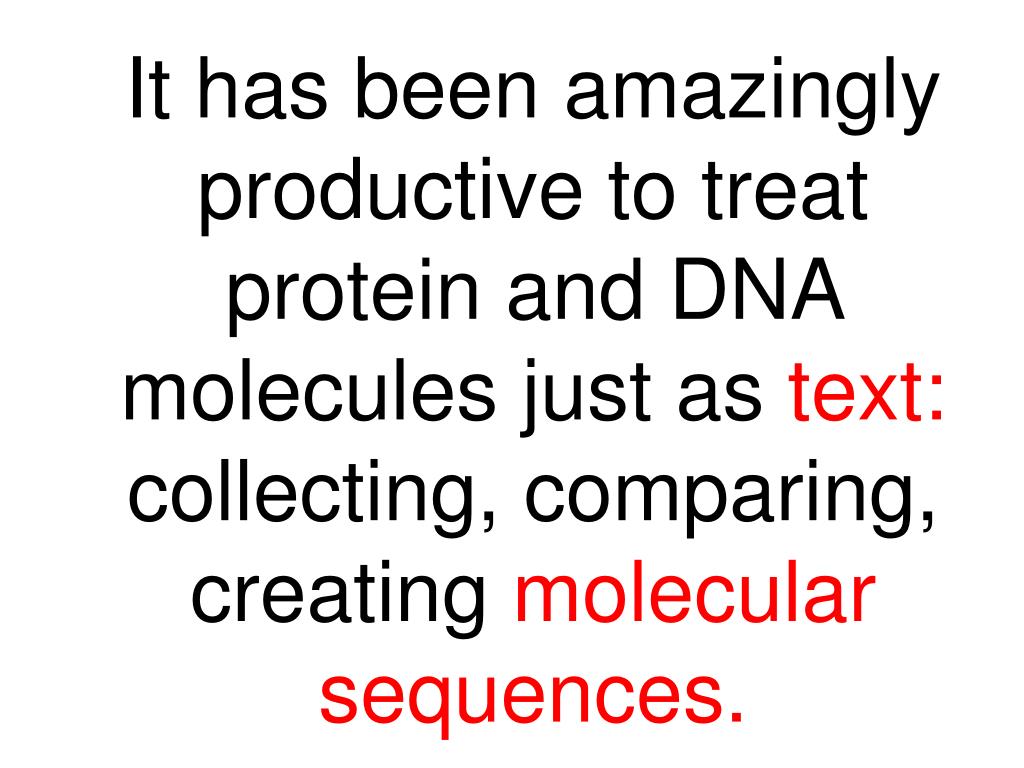 It has been amazingly productive to treat protein and DNA molecules just as text: collecting, comparing, creating molecular sequences.